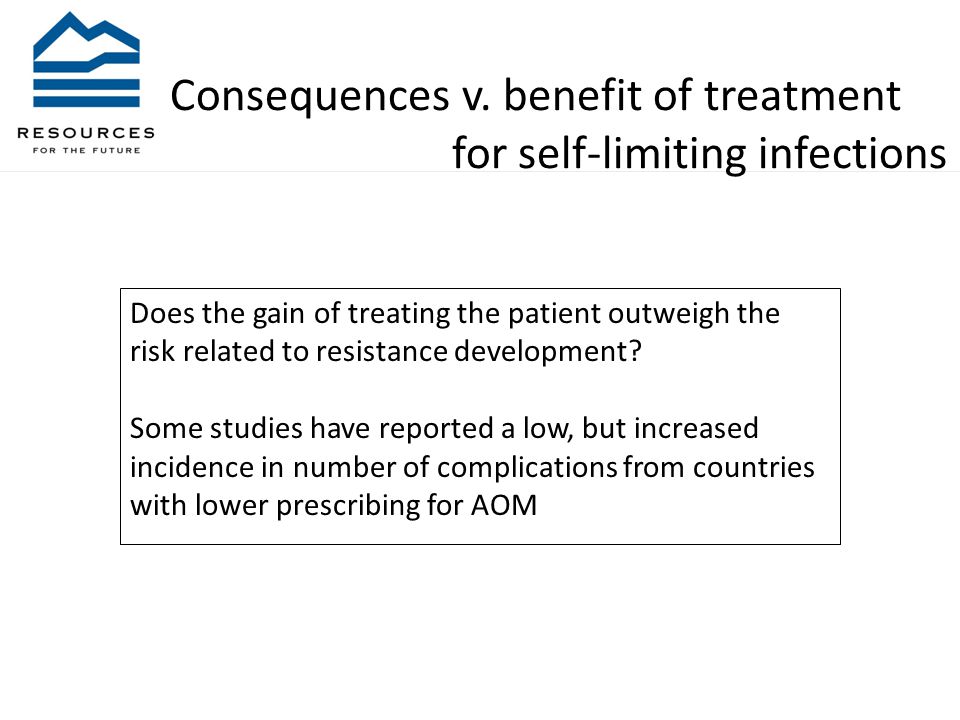 RESOURCES
FOR THE FUTURE

Consequences v. benefit of treatment for self-limiting infections

Does the gain of treating the patient outweigh the risk related to resistance development?

Some studies have reported a low, but increased incidence in number of complications from countries with lower prescribing for AOM